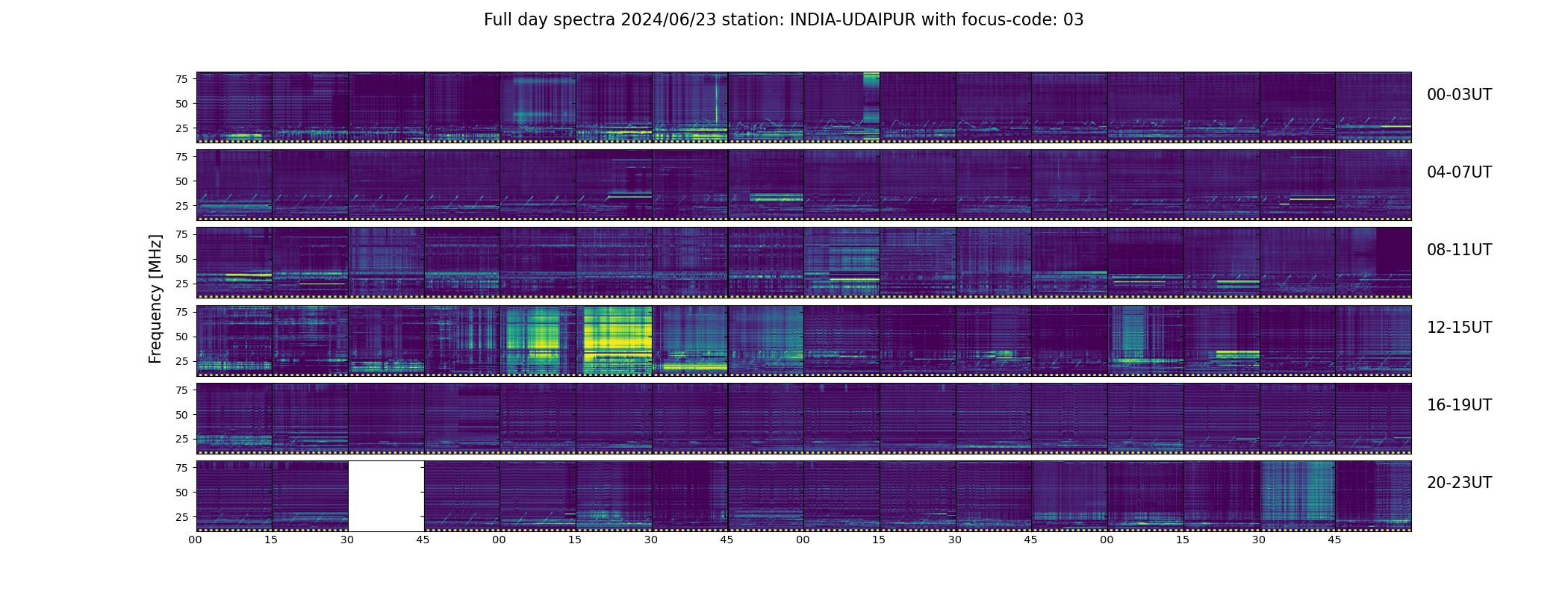 Full day spectra 2024/06/23 station: INDIA-UDAIPUR with focus-code: 03

Frequency [MHz]

75
50
25

00-03UT

75
50
25

04-07UT

75
50
25

08-11UT

75
50
25

12-15UT

75
50
25

16-19UT

75
50
25

20-23UT

00 15 30 45 00 15 30 45 00 15 30 45 00 15 30 45